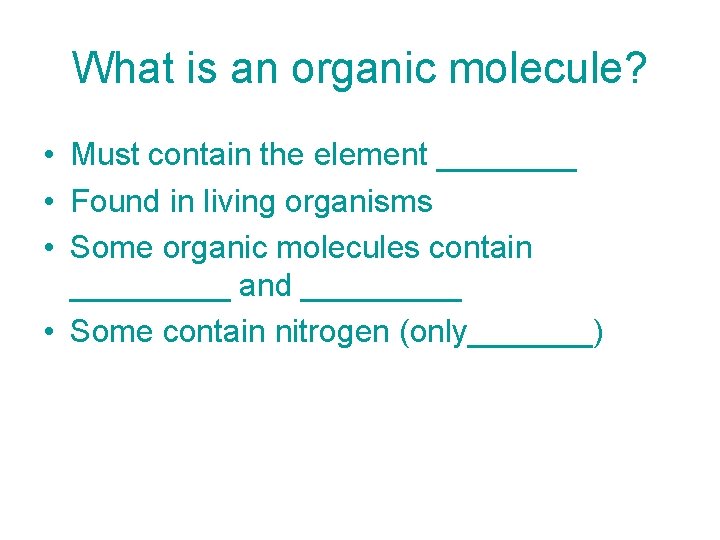 What is an organic molecule?

• Must contain the element ________
• Found in living organisms
• Some organic molecules contain _________ and _________
• Some contain nitrogen (only_______)